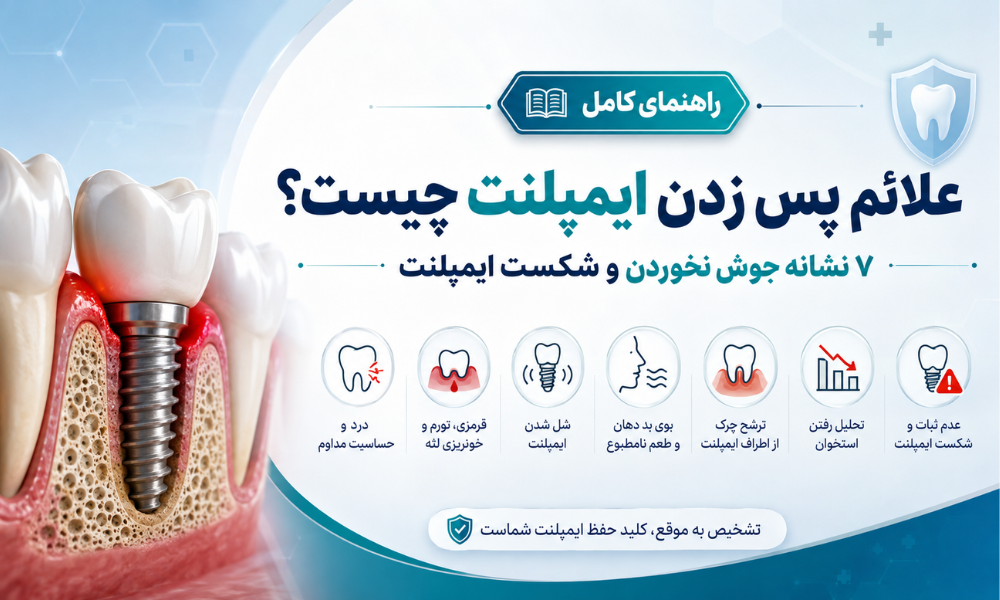 راهنمای کامل

علائم پس زدن ایمپلنت چیست؟

۷ نشانه جوش نخوردن و شکست ایمپلنت

عدم ثبات و شکست ایمپلنت

تحلیل رفتن استخوان

ترشح چرک از اطراف ایمپلنت

بوی بد دهان و طعم نامطبوع

شل شدن ایمپلنت

قرمزی، تورم و خونریزی لثه

درد و حساسیت مداوم

تشخیص به موقع، کلید حفظ ایمپلنت شماست